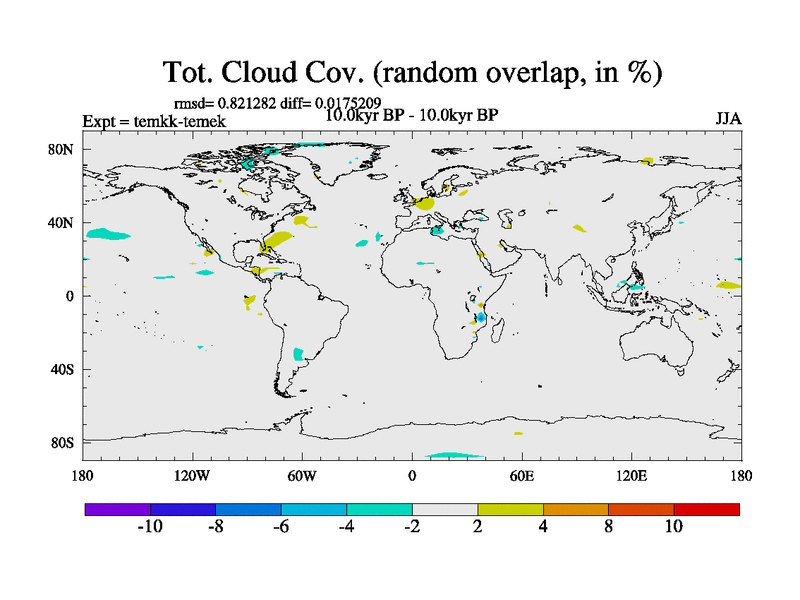 Tot. Cloud Cov. (random overlap, in %)

rmsd= 0.821282 diff= 0.0175209

Expt = temkk-temek

10.0kyr BP - 10.0kyr BP

JJA

80N
40N
0
40S
80S

180
120W
60W
0
60E
120E
180

-10
-8
-6
-4
-2
2
4
8
10